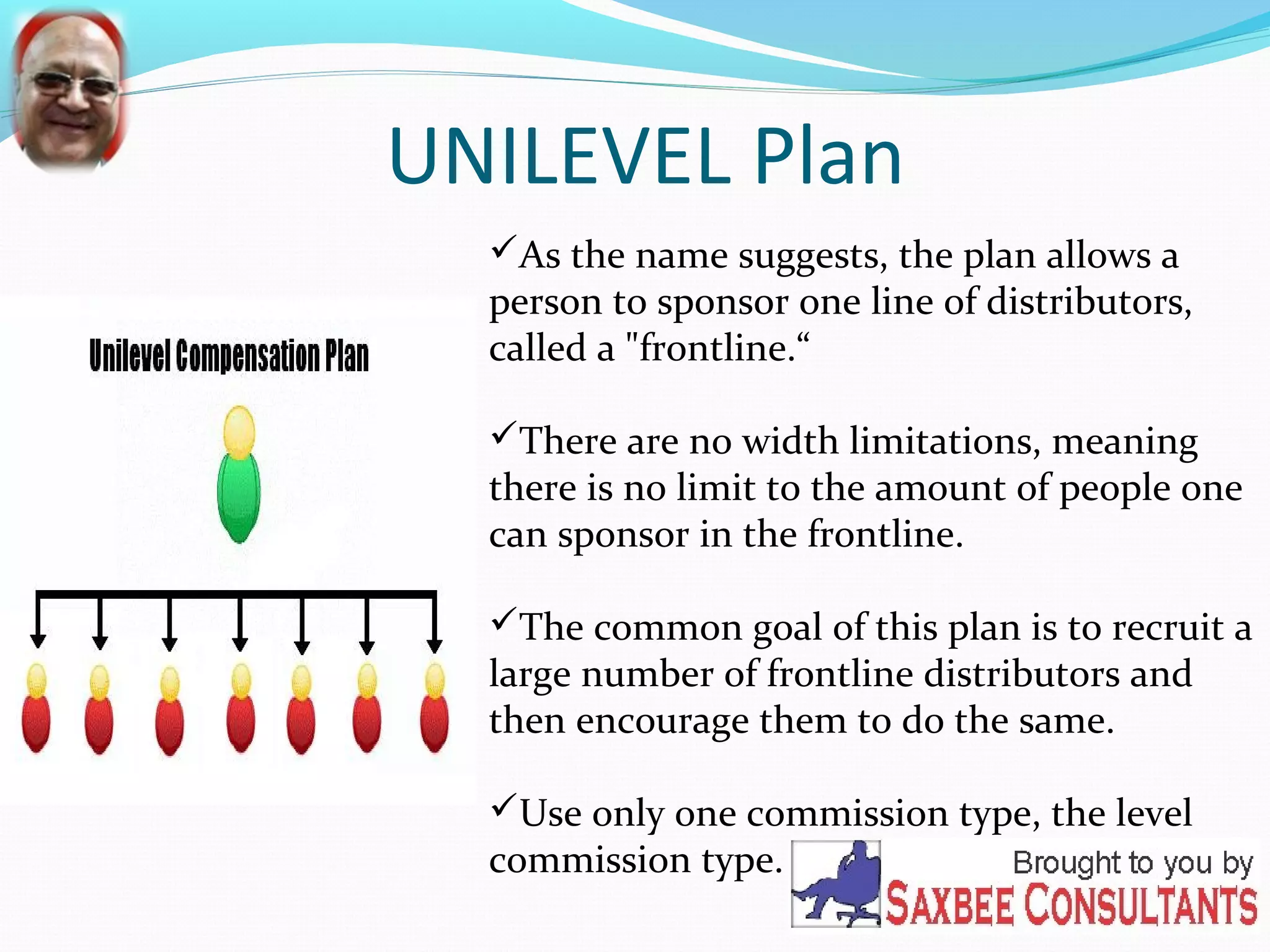 UNILEVEL Plan

Unilevel Compensation Plan

✓As the name suggests, the plan allows a person to sponsor one line of distributors, called a "frontline.“

✓There are no width limitations, meaning there is no limit to the amount of people one can sponsor in the frontline.

✓The common goal of this plan is to recruit a large number of frontline distributors and then encourage them to do the same.

✓Use only one commission type, the level commission type.

Brought to you by
SAXBEE CONSULTANTS